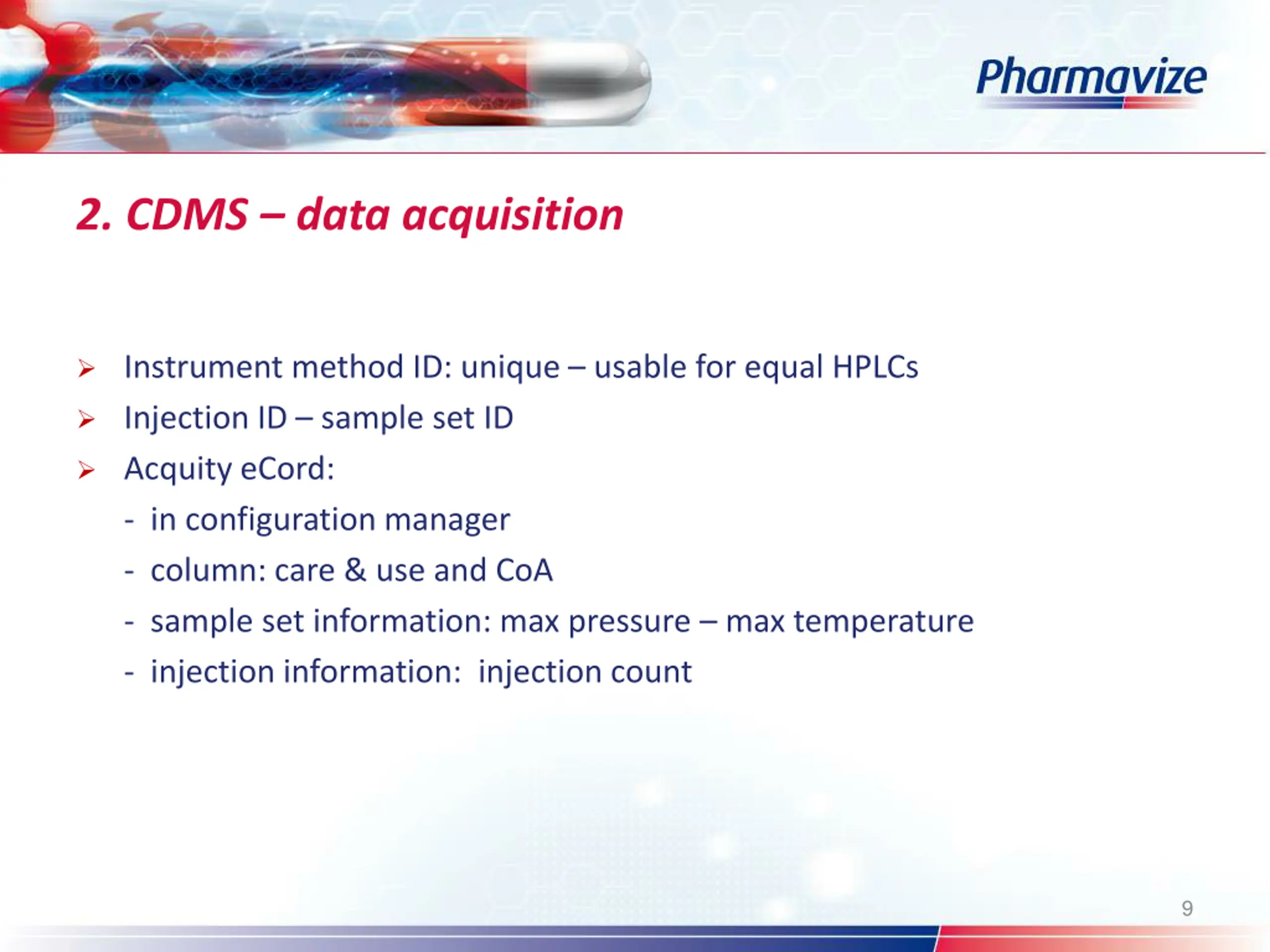 Pharmavize

2. CDMS – data acquisition

➢ Instrument method ID: unique – usable for equal HPLCs
➢ Injection ID – sample set ID
➢ Acquity eCord:
- in configuration manager
- column: care & use and CoA
- sample set information: max pressure – max temperature
- injection information:  injection count

9